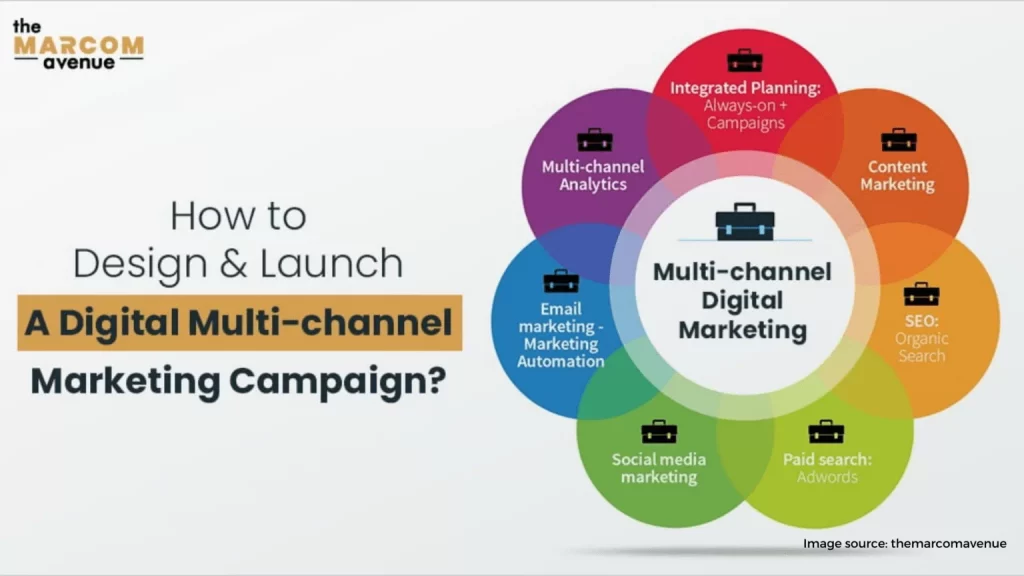 the MARCOM avenue

How to Design & Launch A Digital Multi-channel Marketing Campaign?

Integrated Planning: Always-on + Campaigns

Content Marketing

SEO: Organic Search

Paid search: Adwords

Social media marketing

Email marketing - Marketing Automation

Multi-channel Analytics

Multi-channel Digital Marketing

Image source: themarcomavenue